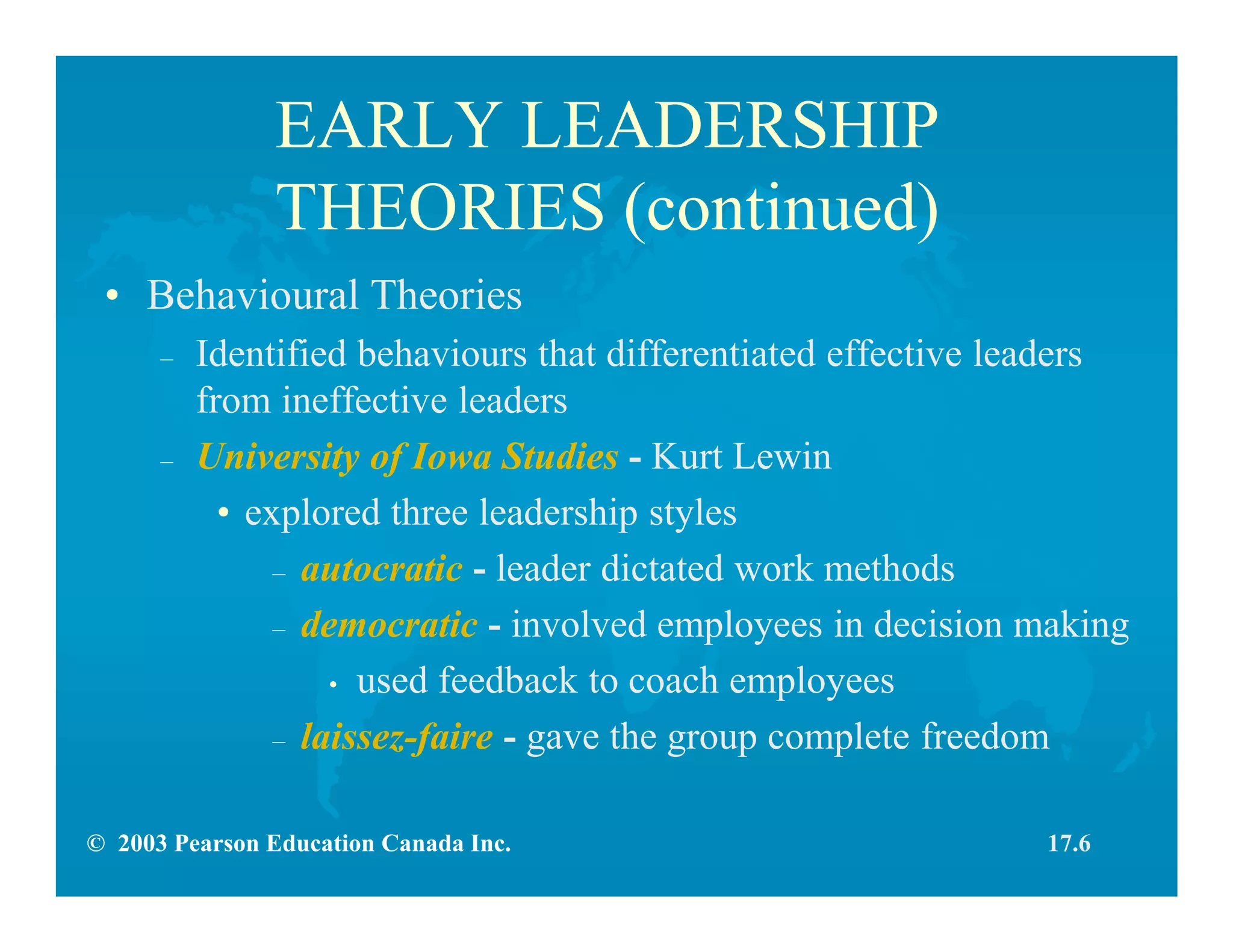 EARLY LEADERSHIP THEORIES (continued)

• Behavioural Theories

– Identified behaviours that differentiated effective leaders from ineffective leaders

– University of Iowa Studies - Kurt Lewin

• explored three leadership styles

– autocratic - leader dictated work methods

– democratic - involved employees in decision making

• used feedback to coach employees

– laissez-faire - gave the group complete freedom

© 2003 Pearson Education Canada Inc.

17.6